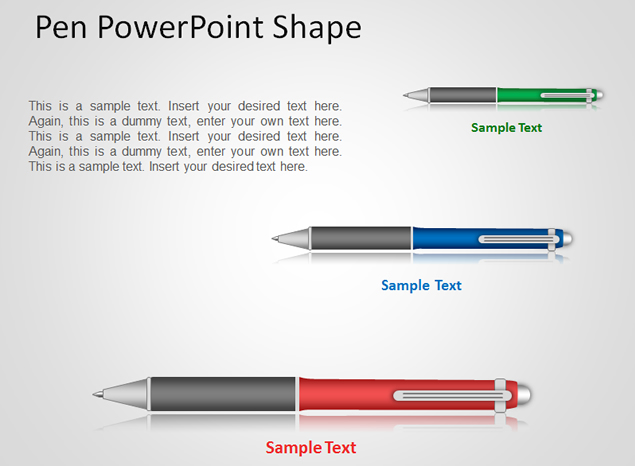 Pen PowerPoint Shape

This is a sample text. Insert your desired text here. Again, this is a dummy text, enter your own text here. This is a sample text. Insert your desired text here. Again, this is a dummy text, enter your own text here. This is a sample text. Insert your desired text here.

Sample Text

Sample Text

Sample Text